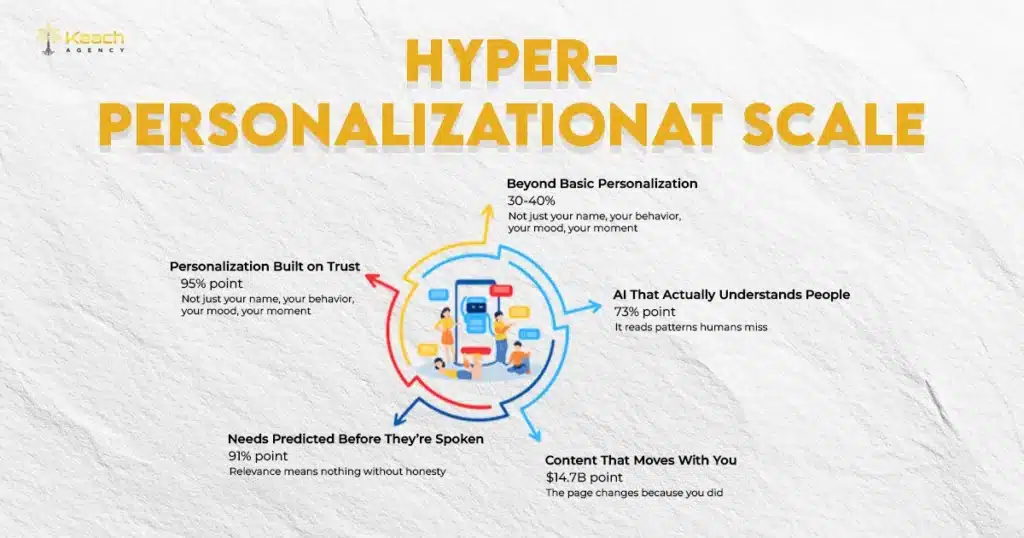 Keach AGENCY

HYPER-PERSONALIZATIONAT SCALE

Beyond Basic Personalization
30-40%
Not just your name, your behavior, your mood, your moment

Personalization Built on Trust
95% point
Not just your name, your behavior, your mood, your moment

AI That Actually Understands People
73% point
It reads patterns humans miss

Needs Predicted Before They're Spoken
91% point
Relevance means nothing without honesty

Content That Moves With You
$14.7B point
The page changes because you did